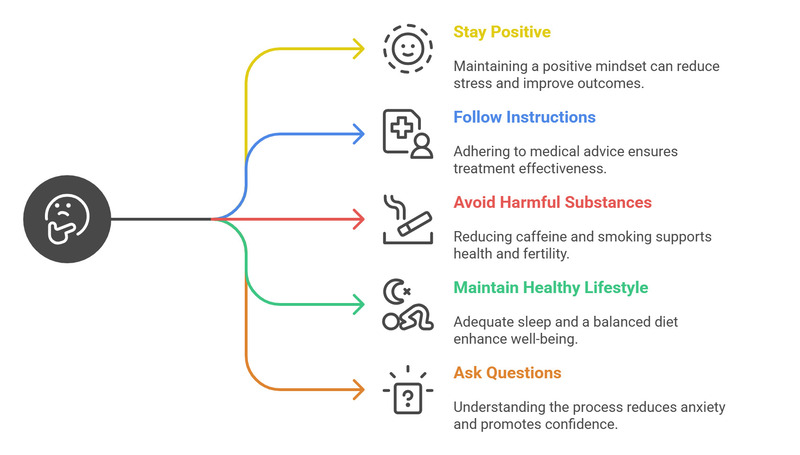 Stay Positive

Maintaining a positive mindset can reduce stress and improve outcomes.

Follow Instructions

Adhering to medical advice ensures treatment effectiveness.

Avoid Harmful Substances

Reducing caffeine and smoking supports health and fertility.

Maintain Healthy Lifestyle

Adequate sleep and a balanced diet enhance well-being.

Ask Questions

Understanding the process reduces anxiety and promotes confidence.